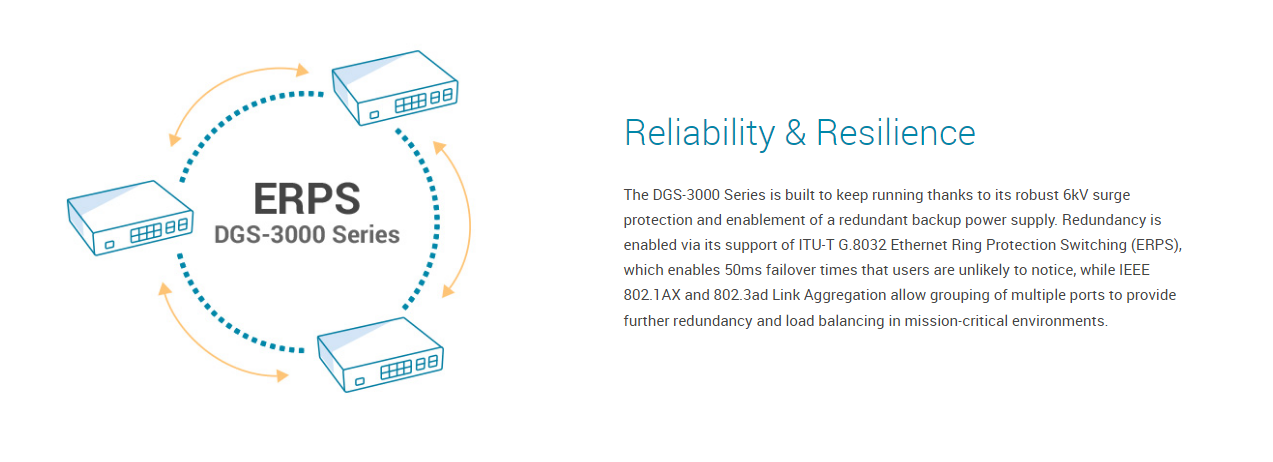 ERPS
DGS-3000 Series

Reliability & Resilience

The DGS-3000 Series is built to keep running thanks to its robust 6kV surge protection and enablement of a redundant backup power supply. Redundancy is enabled via its support of ITU-T G.8032 Ethernet Ring Protection Switching (ERPS), which enables 50ms failover times that users are unlikely to notice, while IEEE 802.1AX and 802.3ad Link Aggregation allow grouping of multiple ports to provide further redundancy and load balancing in mission-critical environments.